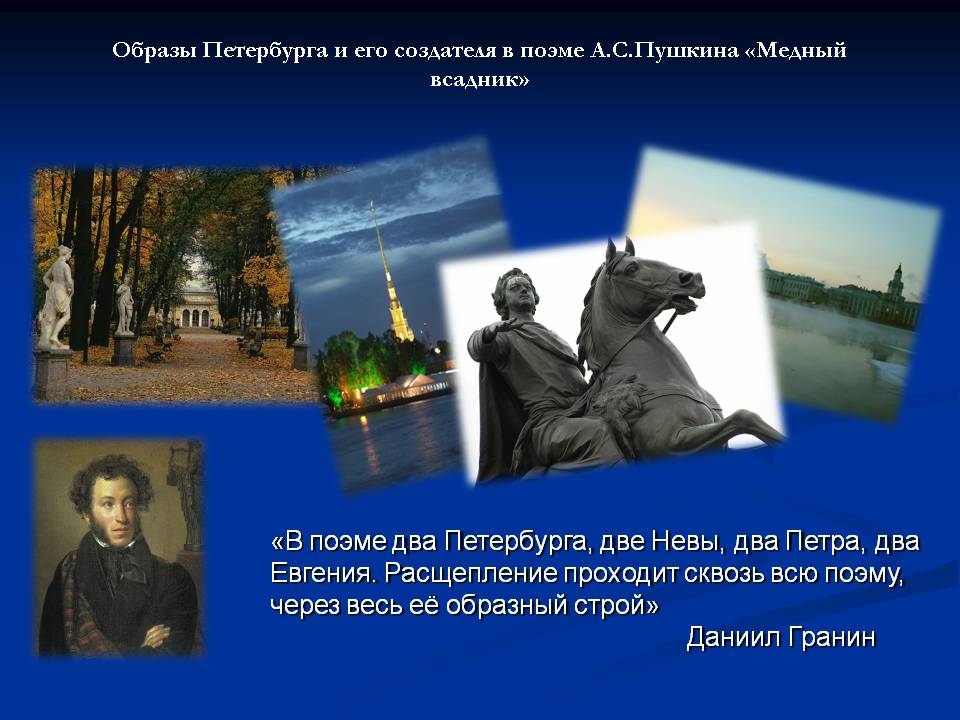 Образы Петербурга и его создателя в поэме А.С.Пушкина «Медный всадник»

«В поэме два Петербурга, две Невы, два Петра, два Евгения. Расщепление проходит сквозь всю поэму, через весь её образный строй»

Даниил Гранин